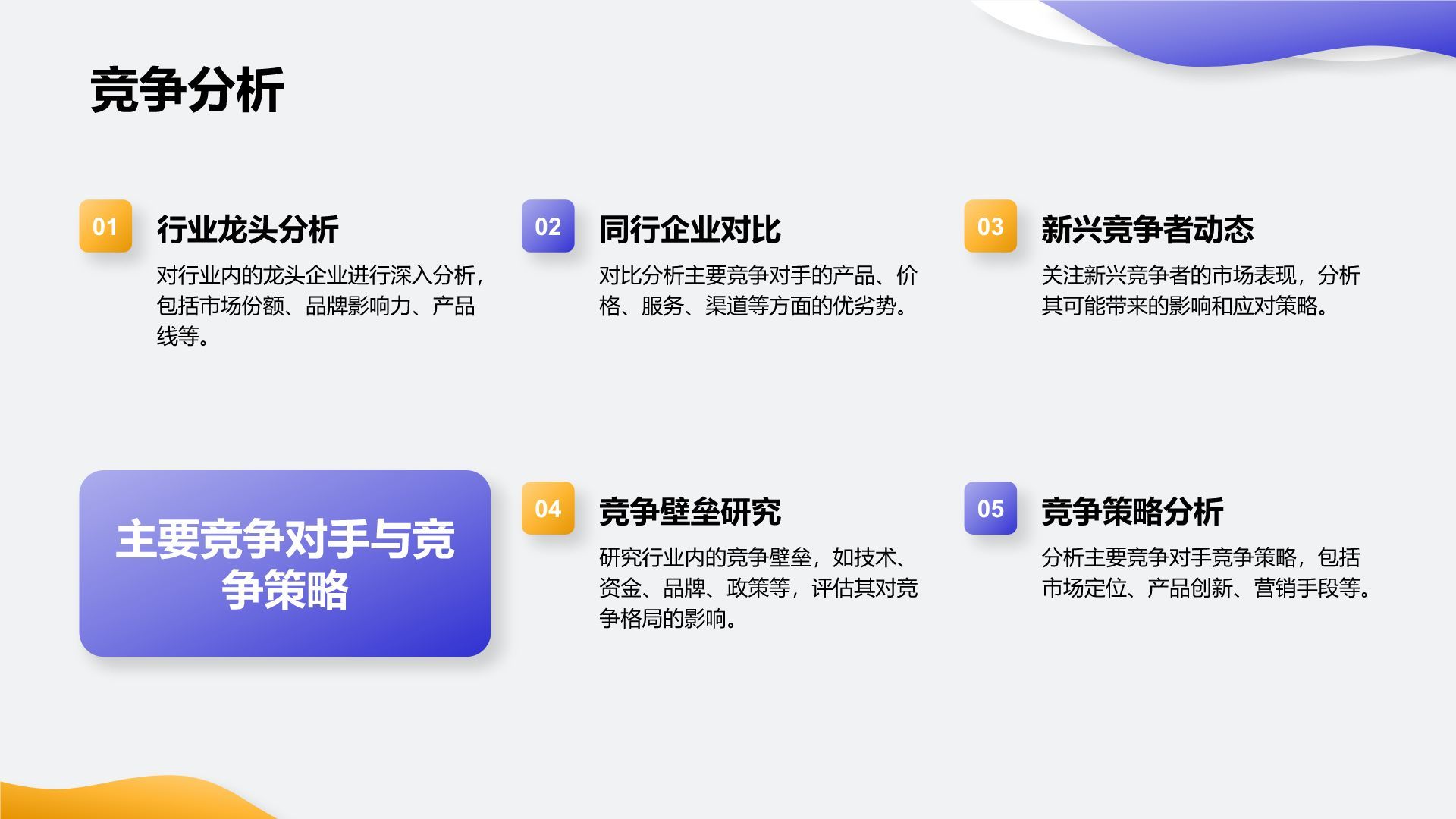 竞争分析

01
行业龙头分析
对行业内的龙头企业进行深入分析，包括市场份额、品牌影响力、产品线等。

02
同行企业对比
对比分析主要竞争对手的产品、价格、服务、渠道等方面的优劣势。

03
新兴竞争者动态
关注新兴竞争者的市场表现，分析其可能带来的影响和应对策略。

主要竞争对手与竞争策略

04
竞争壁垒研究
研究行业内的竞争壁垒，如技术、资金、品牌、政策等，评估其对竞争格局的影响。

05
竞争策略分析
分析主要竞争对手竞争策略，包括市场定位、产品创新、营销手段等。